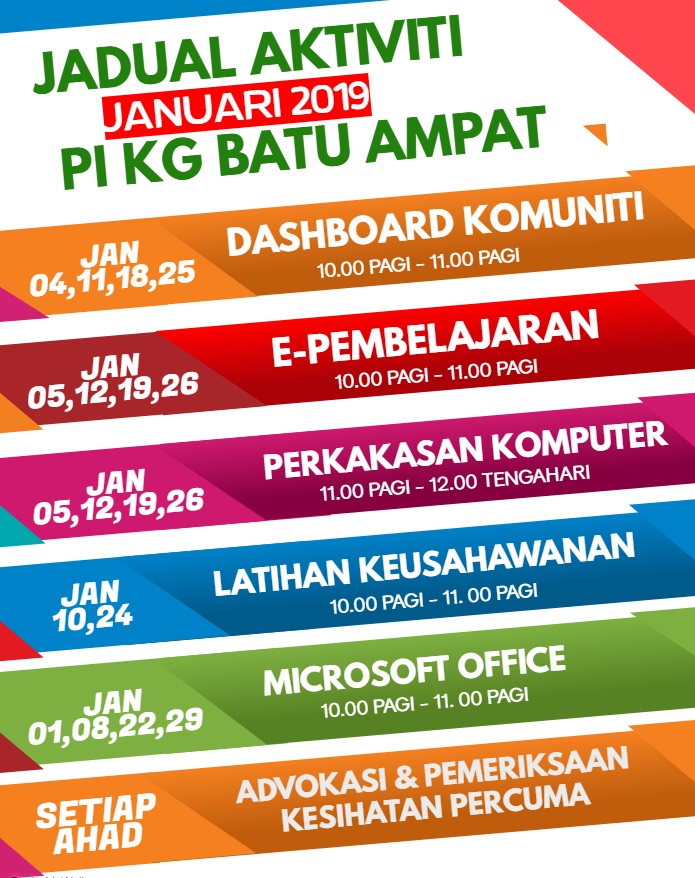 JADUAL AKTIVITI
JANUARI 2019
PI KG BATU AMPAT

JAN
04,11,18,25
DASHBOARD KOMUNITI
10.00 PAGI - 11.00 PAGI

JAN
05,12,19,26
E-PEMBELAJARAN
10.00 PAGI - 11.00 PAGI

JAN
05,12,19,26
PERKAKASAN KOMPUTER
11.00 PAGI - 12.00 TENGAHARI

JAN
10,24
LATIHAN KEUSAHAWANAN
10.00 PAGI - 11. 00 PAGI

JAN
01,08,22,29
MICROSOFT OFFICE
10.00 PAGI - 11. 00 PAGI

SETIAP
AHAD
ADVOKASI & PEMERIKSAAN
KESIHATAN PERCUMA